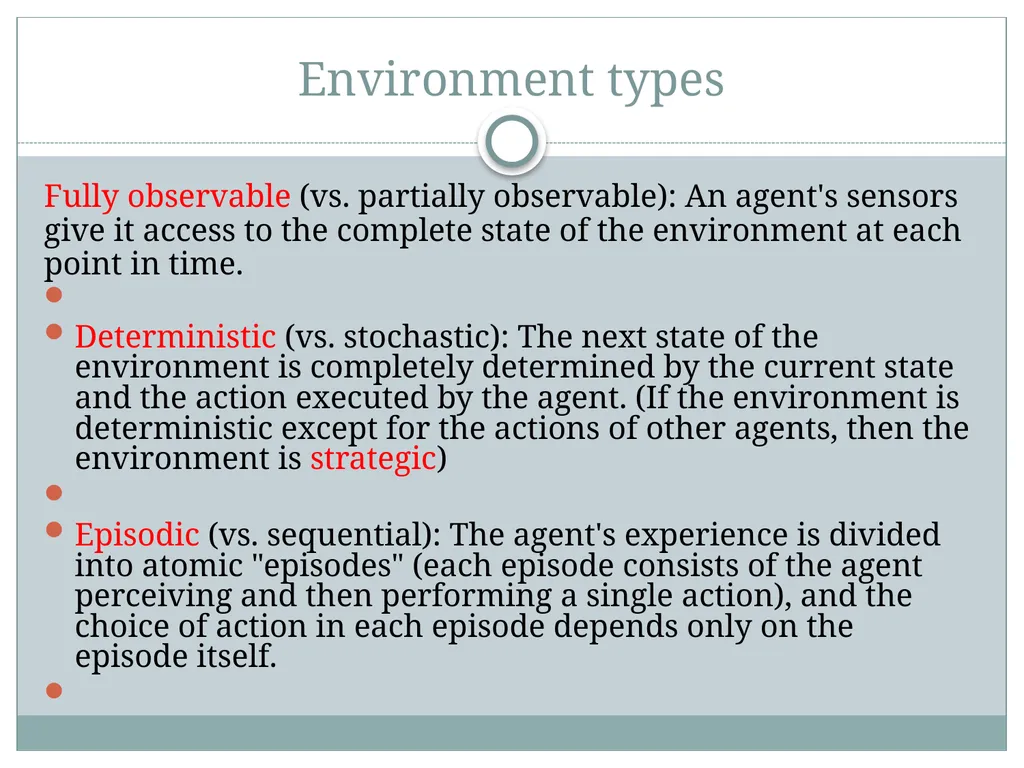 Environment types

Fully observable (vs. partially observable): An agent's sensors give it access to the complete state of the environment at each point in time.

Deterministic (vs. stochastic): The next state of the environment is completely determined by the current state and the action executed by the agent. (If the environment is deterministic except for the actions of other agents, then the environment is strategic)

Episodic (vs. sequential): The agent's experience is divided into atomic "episodes" (each episode consists of the agent perceiving and then performing a single action), and the choice of action in each episode depends only on the episode itself.